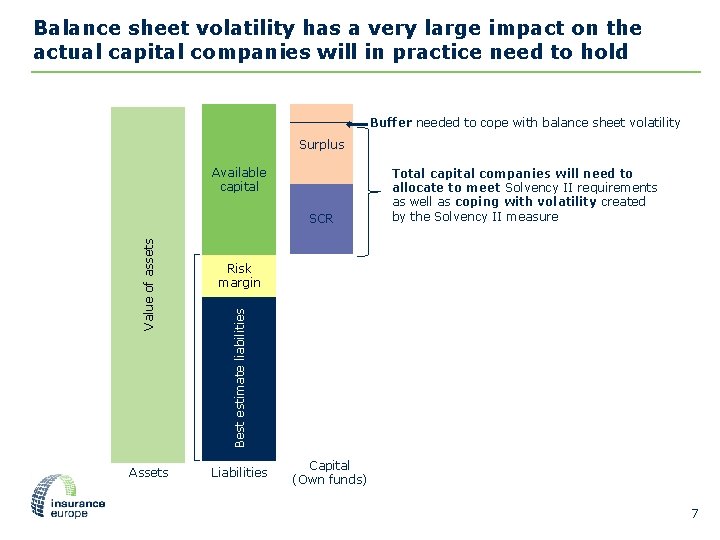 Balance sheet volatility has a very large impact on the actual capital companies will in practice need to hold

Value of assets

Available capital

Risk margin

Best estimate liabilities

Surplus

SCR

Buffer needed to cope with balance sheet volatility

Total capital companies will need to allocate to meet Solvency II requirements as well as coping with volatility created by the Solvency II measure

Assets

Liabilities

Capital (Own funds)

insurance europe

7